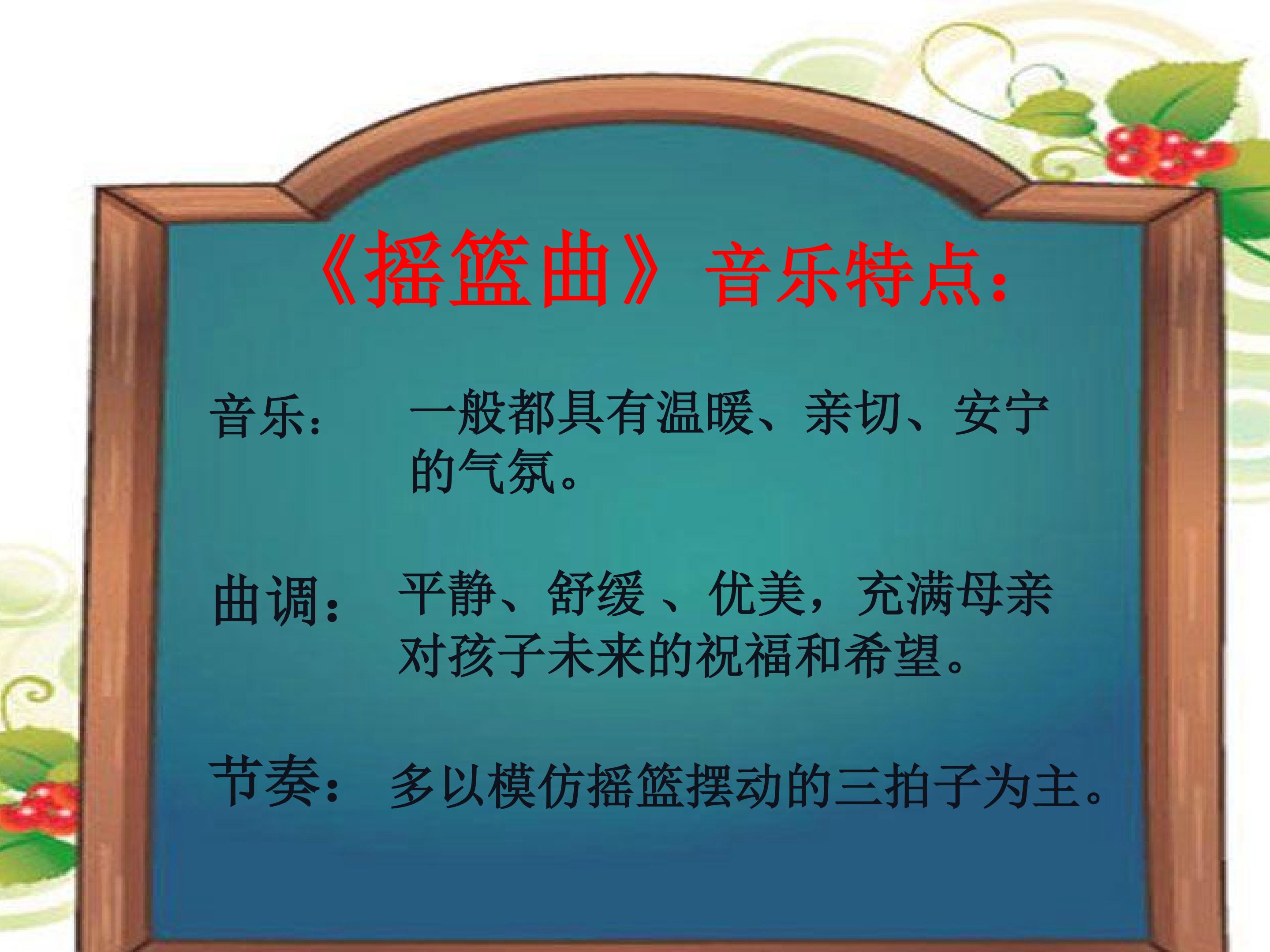 《摇篮曲》音乐特点：

音乐：　一般都具有温暖、亲切、安宁的气氛。

曲调：　平静、舒缓 、优美，充满母亲对孩子未来的祝福和希望。

节奏：　多以模仿摇篮摆动的三拍子为主。